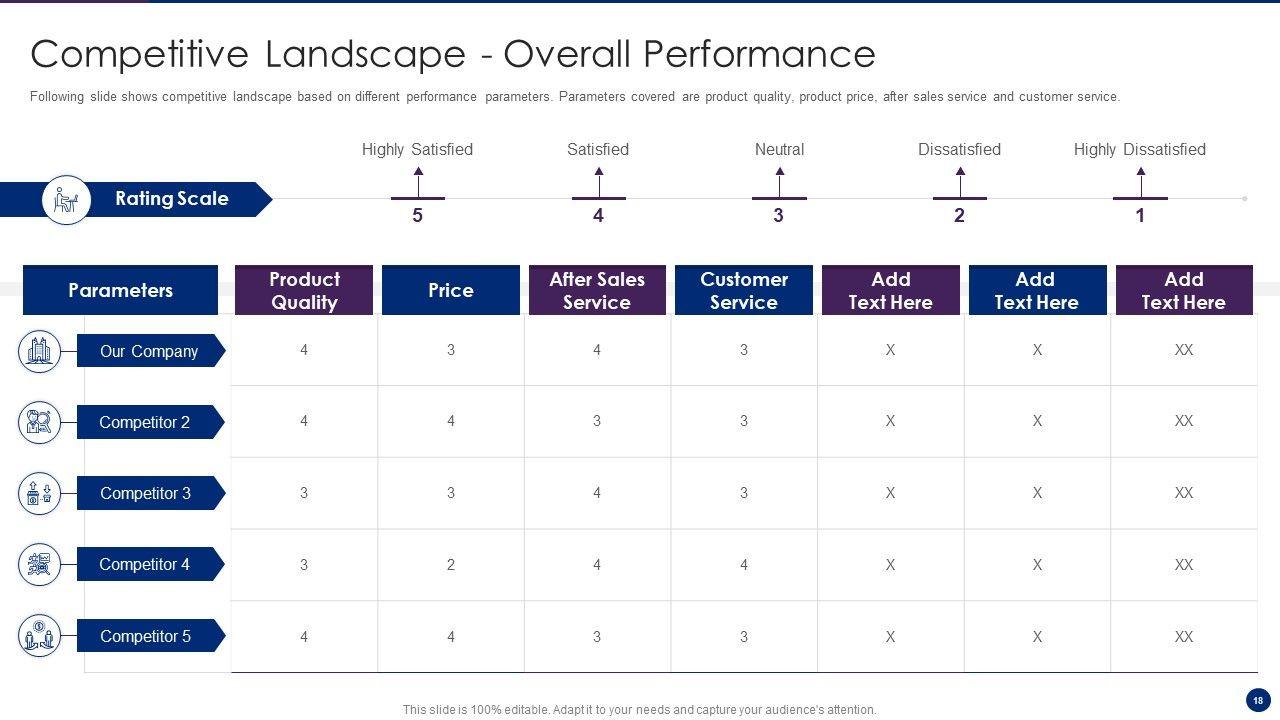 Competitive Landscape - Overall Performance

Following slide shows competitive landscape based on different performance parameters. Parameters covered are product quality, product price, after sales service and customer service.

Rating Scale

| Highly Satisfied | Satisfied | Neutral | Dissatisfied | Highly Dissatisfied |
|---|---|---|---|---|
| 5 | 4 | 3 | 2 | 1 |

| Parameters | Product Quality | Price | After Sales Service | Customer Service | Add Text Here | Add Text Here | Add Text Here |
|---|---|---|---|---|---|---|---|
| Our Company | 4 | 3 | 4 | 3 | X | X | XX |
| Competitor 2 | 4 | 4 | 3 | 3 | X | X | XX |
| Competitor 3 | 3 | 3 | 4 | 3 | X | X | XX |
| Competitor 4 | 3 | 2 | 4 | 4 | X | X | XX |
| Competitor 5 | 4 | 4 | 3 | 3 | X | X | XX |

This slide is 100% editable. Adapt it to your needs and capture your audience's attention.

18